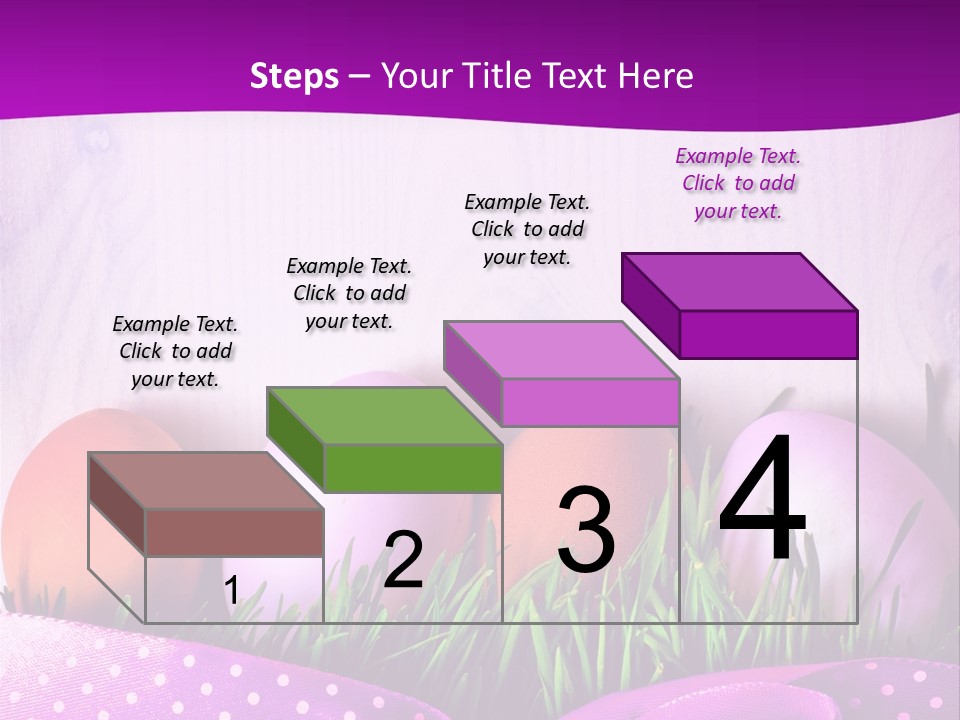 Steps – Your Title Text Here

Example Text. Click to add your text.

Example Text. Click to add your text.

Example Text. Click to add your text.

Example Text. Click to add your text.

1

2

3

4